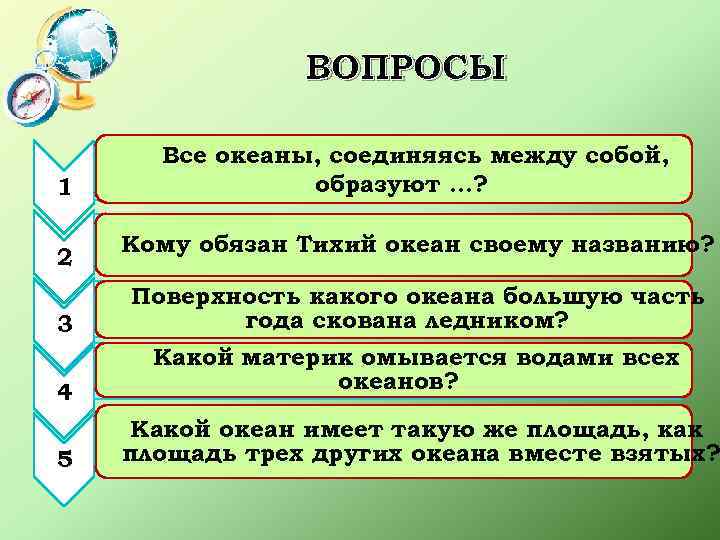 ВОПРОСЫ

1

Все океаны, соединяясь между собой, образуют …?

2

Кому обязан Тихий океан своему названию?

3

Поверхность какого океана большую часть года скована ледником?

4

Какой материк омывается водами всех океанов?

5

Какой океан имеет такую же площадь, как площадь трех других океана вместе взятых?